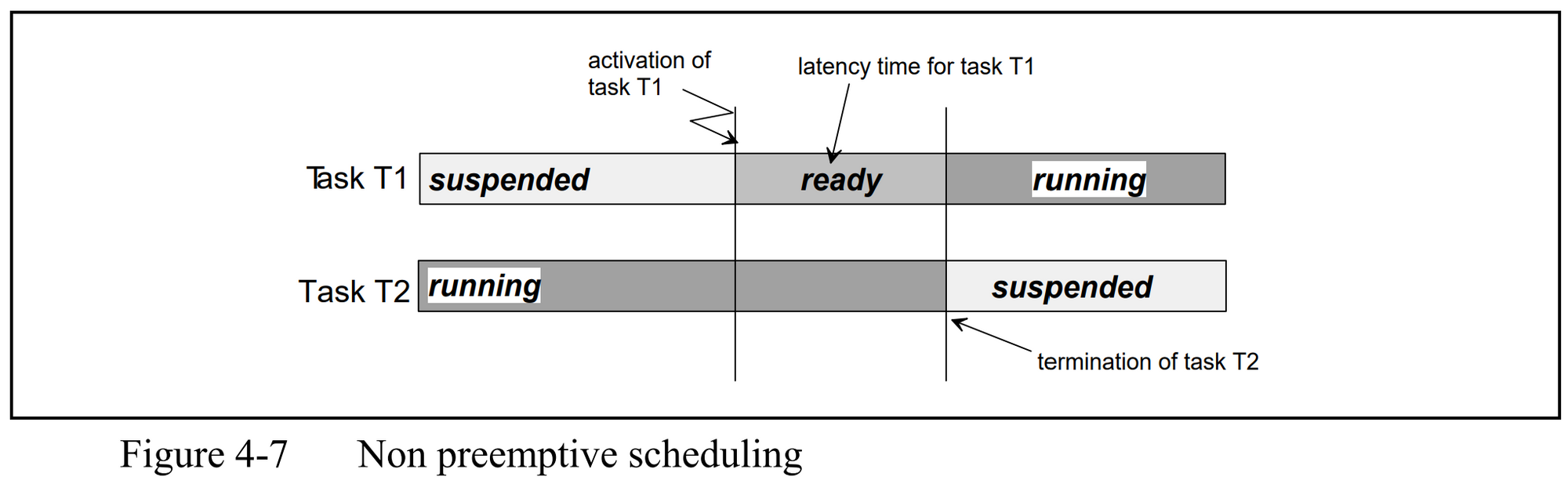 activation of task T1

latency time for task T1

Task T1 suspended ready running

Task T2 running suspended

termination of task T2

Figure 4-7 Non preemptive scheduling